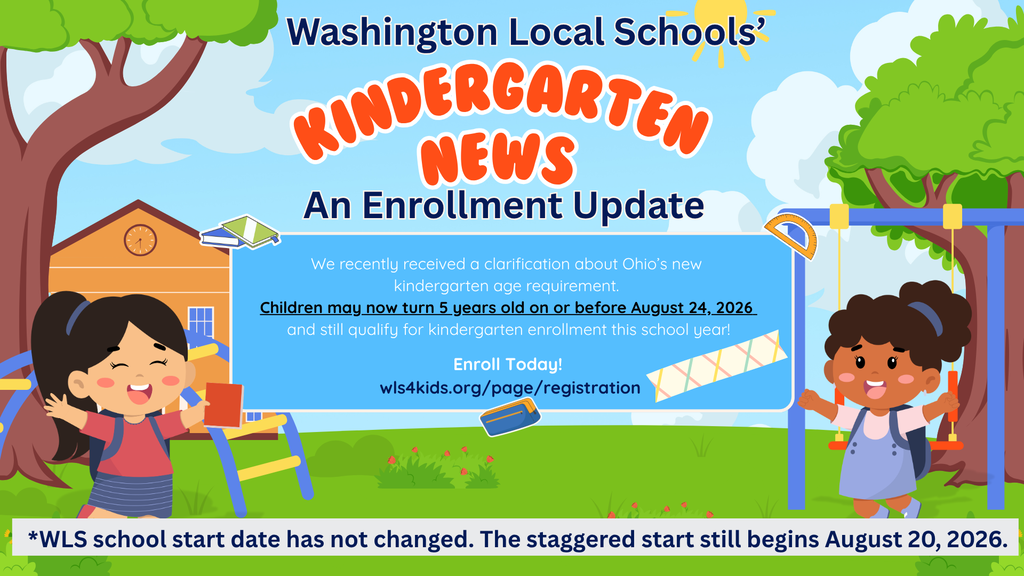 Washington Local Schools'

KINDERGARTEN NEWS

An Enrollment Update

We recently received a clarification about Ohio's new kindergarten age requirement.
Children may now turn 5 years old on or before August 24, 2026 and still qualify for kindergarten enrollment this school year!

Enroll Today!
wls4kids.org/page/registration

*WLS school start date has not changed. The staggered start still begins August 20, 2026.